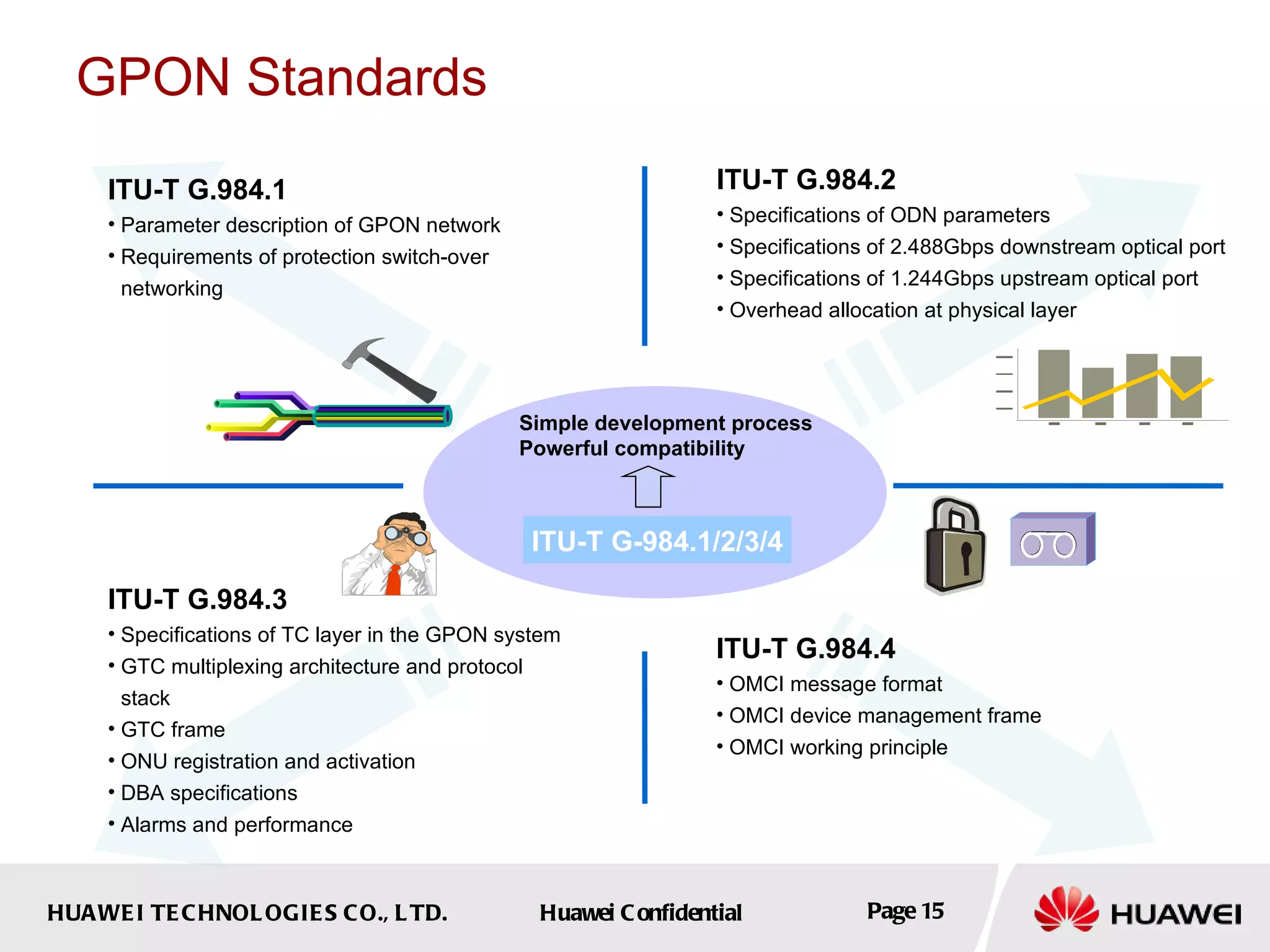 GPON Standards

ITU-T G.984.1
• Parameter description of GPON network
• Requirements of protection switch-over networking

ITU-T G.984.2
• Specifications of ODN parameters
• Specifications of 2.488Gbps downstream optical port
• Specifications of 1.244Gbps upstream optical port
• Overhead allocation at physical layer

Simple development process
Powerful compatibility

ITU-T G-984.1/2/3/4

ITU-T G.984.3
• Specifications of TC layer in the GPON system
• GTC multiplexing architecture and protocol stack
• GTC frame
• ONU registration and activation
• DBA specifications
• Alarms and performance

ITU-T G.984.4
• OMCI message format
• OMCI device management frame
• OMCI working principle

HUAWEI TECHNOLOGIES CO., LTD.
Huawei Confidential
Page 15
HUAWEI